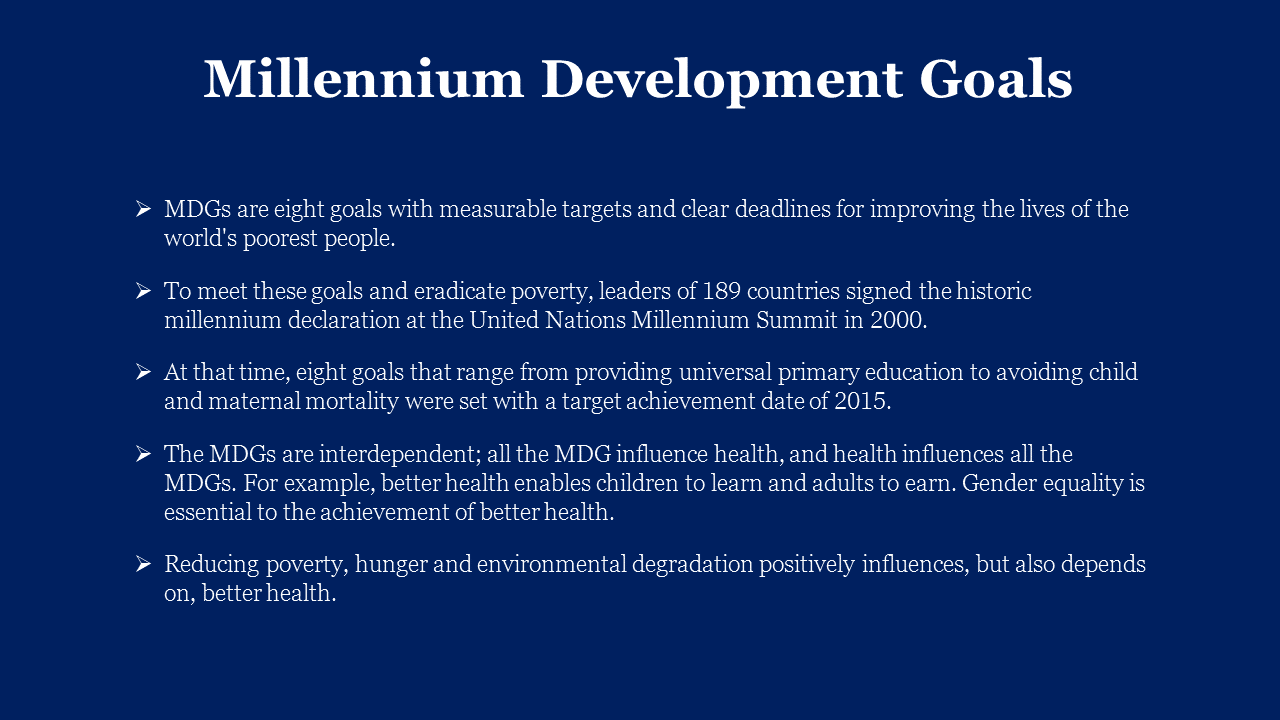 Millennium Development Goals

➢ MDGs are eight goals with measurable targets and clear deadlines for improving the lives of the world's poorest people.

➢ To meet these goals and eradicate poverty, leaders of 189 countries signed the historic millennium declaration at the United Nations Millennium Summit in 2000.

➢ At that time, eight goals that range from providing universal primary education to avoiding child and maternal mortality were set with a target achievement date of 2015.

➢ The MDGs are interdependent; all the MDG influence health, and health influences all the MDGs. For example, better health enables children to learn and adults to earn. Gender equality is essential to the achievement of better health.

➢ Reducing poverty, hunger and environmental degradation positively influences, but also depends on, better health.